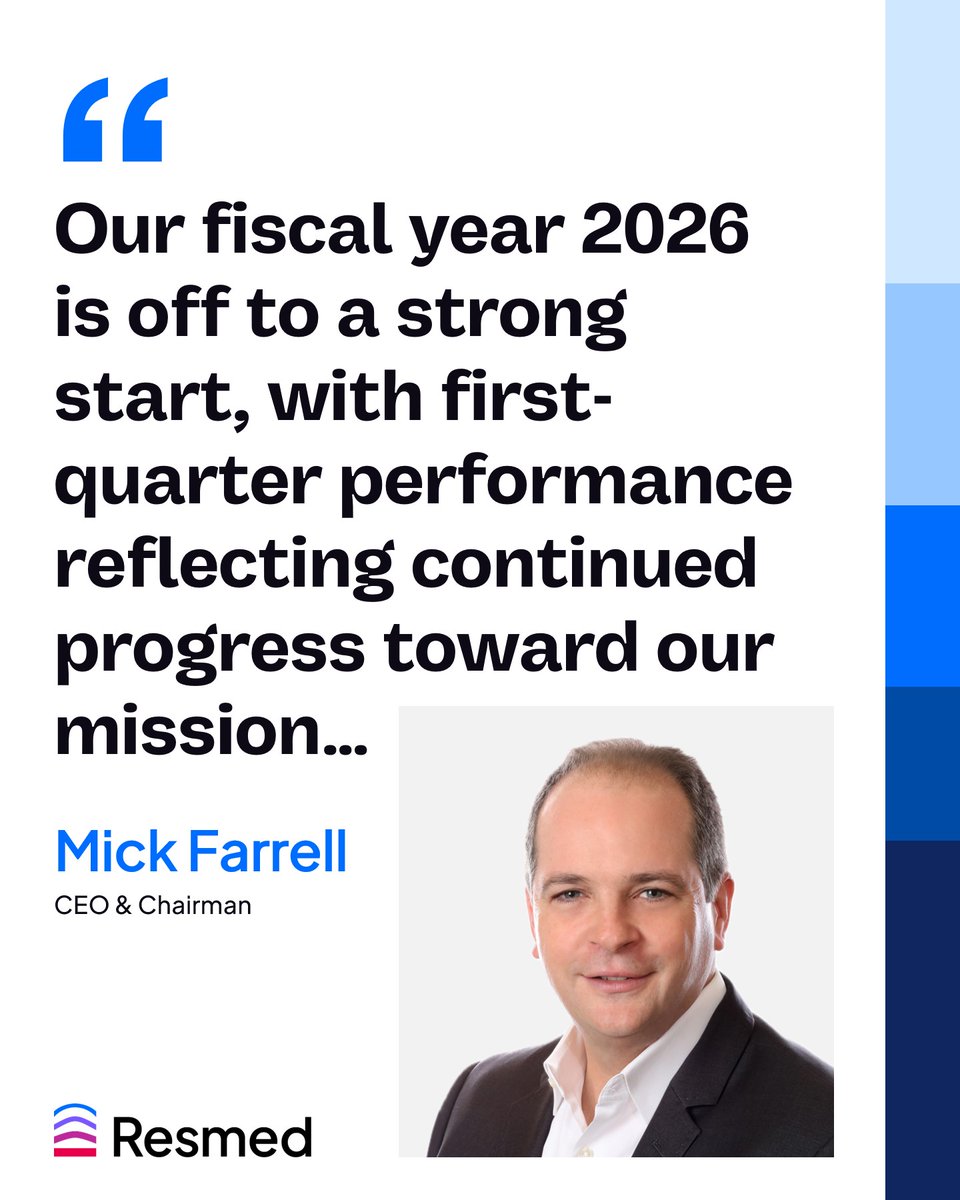 “

Our fiscal year 2026 is off to a strong start, with first-quarter performance reflecting continued progress toward our mission...

Mick Farrell
CEO & Chairman

Resmed